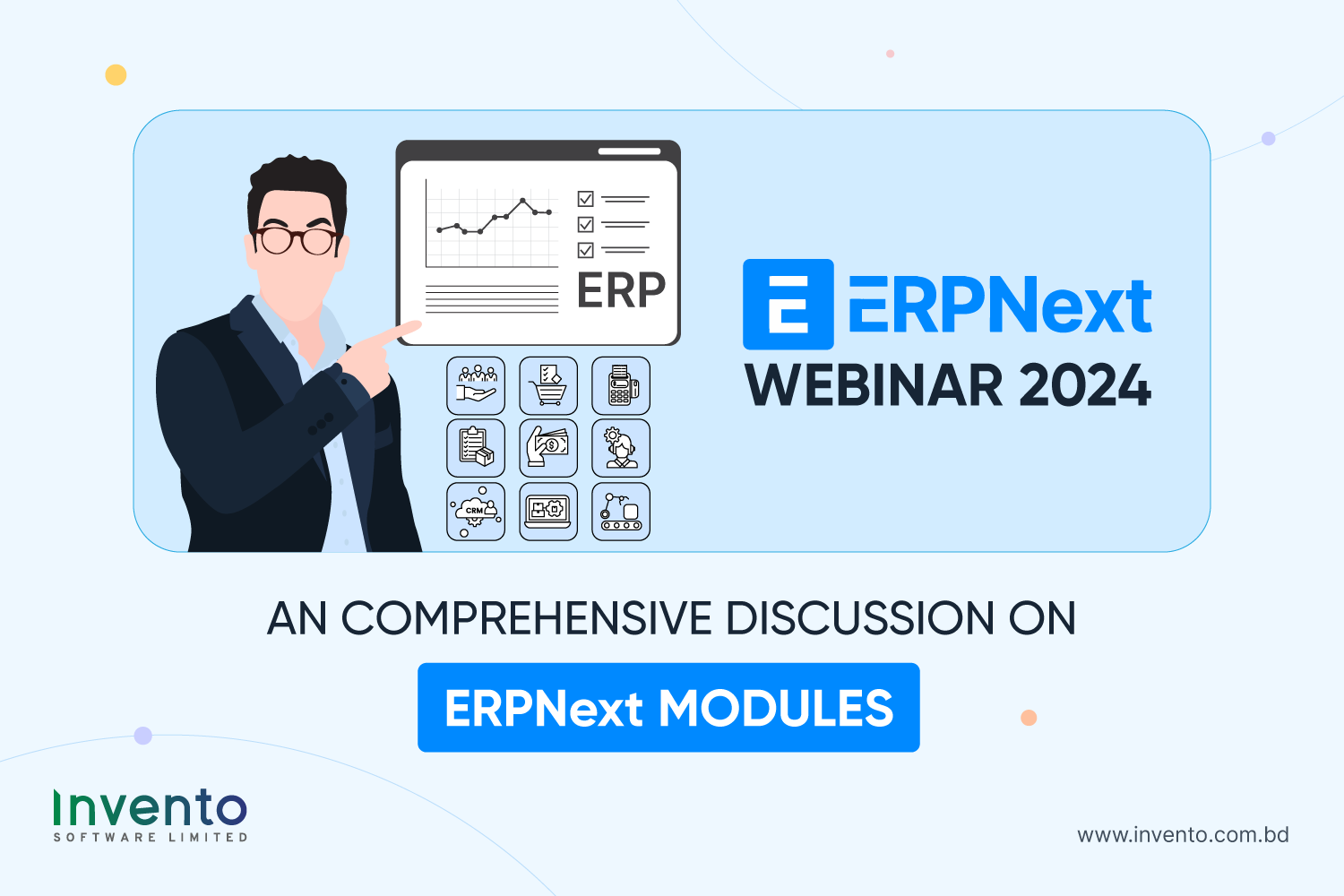 ERP

CRM

E ERPNext
WEBINAR 2024

AN COMPREHENSIVE DISCUSSION ON

ERPNext MODULES

Invento
SOFTWARE LIMITED

www.invento.com.bd